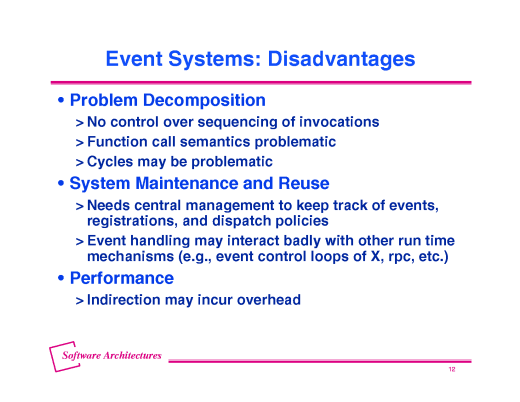 Event Systems: Disadvantages

• Problem Decomposition
> No control over sequencing of invocations
> Function call semantics problematic
> Cycles may be problematic

• System Maintenance and Reuse
> Needs central management to keep track of events, registrations, and dispatch policies
> Event handling may interact badly with other run time mechanisms (e.g., event control loops of X, rpc, etc.)

• Performance
> Indirection may incur overhead

Software Architectures

12